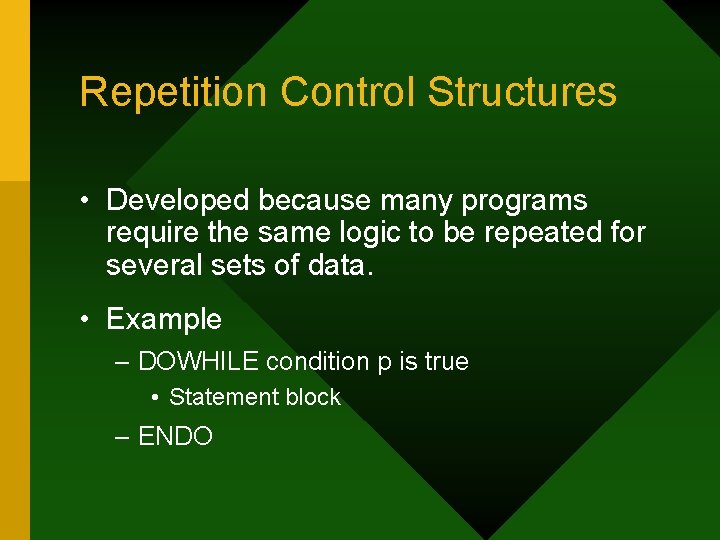 Repetition Control Structures

• Developed because many programs require the same logic to be repeated for several sets of data.

• Example
– DOWHILE condition p is true
• Statement block
– ENDO